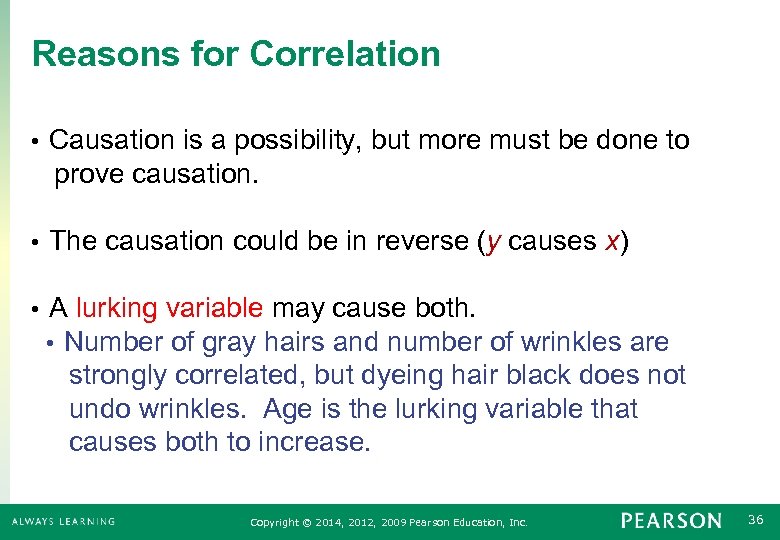 Reasons for Correlation

• Causation is a possibility, but more must be done to prove causation.

• The causation could be in reverse (y causes x)

• A lurking variable may cause both.
  • Number of gray hairs and number of wrinkles are strongly correlated, but dyeing hair black does not undo wrinkles. Age is the lurking variable that causes both to increase.

ALWAYS LEARNING Copyright © 2014, 2012, 2009 Pearson Education, Inc. PEARSON 36